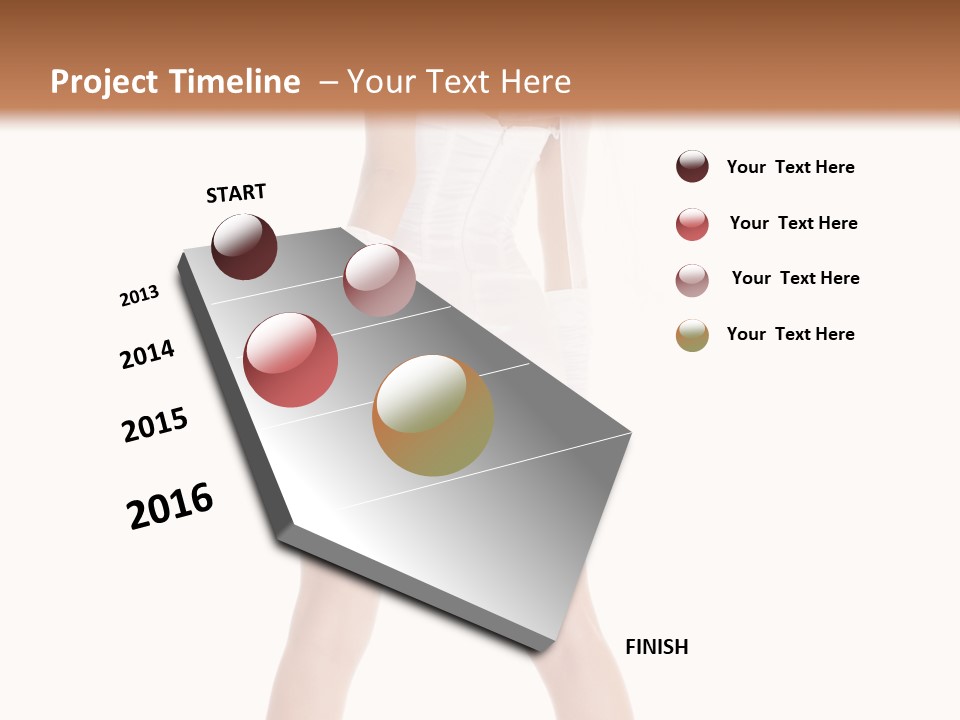 Project Timeline – Your Text Here

START

2013

2014

2015

2016

FINISH

Your Text Here

Your Text Here

Your Text Here

Your Text Here